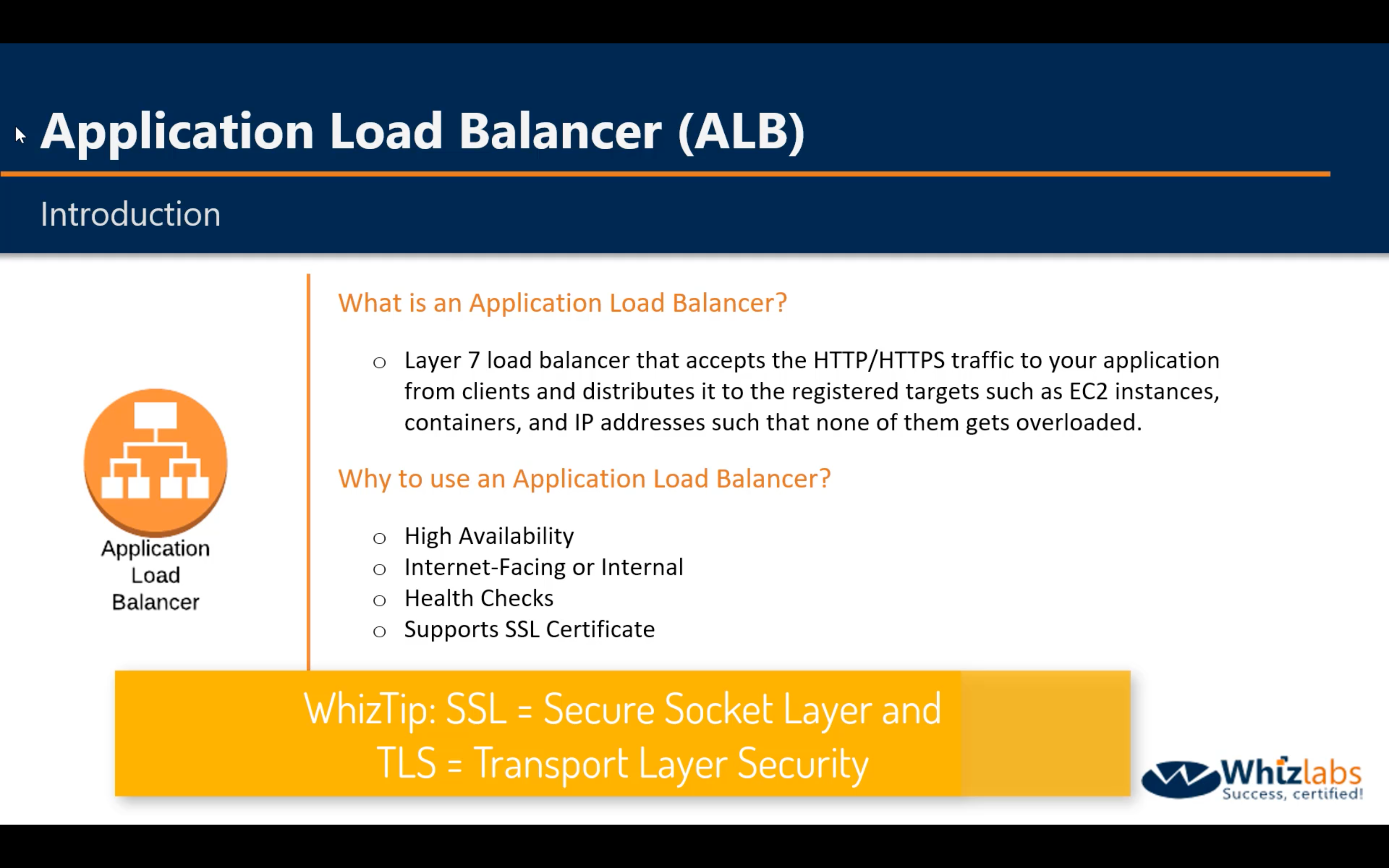 Application Load Balancer (ALB)

Introduction

Application Load Balancer

What is an Application Load Balancer?

○ Layer 7 load balancer that accepts the HTTP/HTTPS traffic to your application from clients and distributes it to the registered targets such as EC2 instances, containers, and IP addresses such that none of them gets overloaded.

Why to use an Application Load Balancer?

○ High Availability
○ Internet-Facing or Internal
○ Health Checks
○ Supports SSL Certificate

WhizTip: SSL = Secure Socket Layer and TLS = Transport Layer Security

Whizlabs
Success, certified!